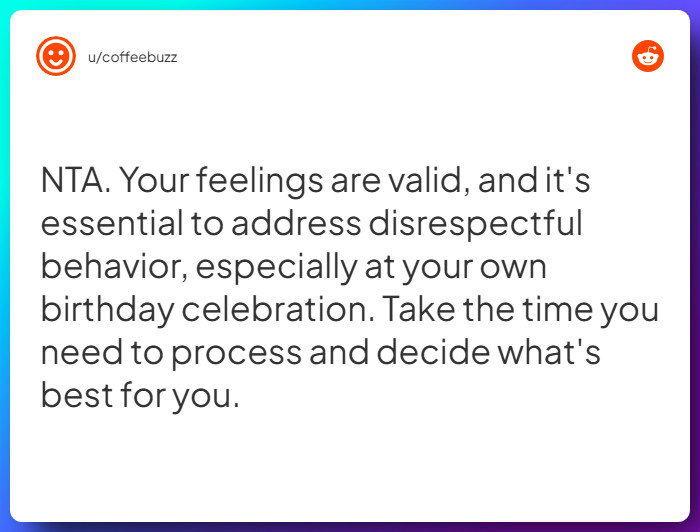 u/coffeebuzz

NTA. Your feelings are valid, and it's essential to address disrespectful behavior, especially at your own birthday celebration. Take the time you need to process and decide what's best for you.